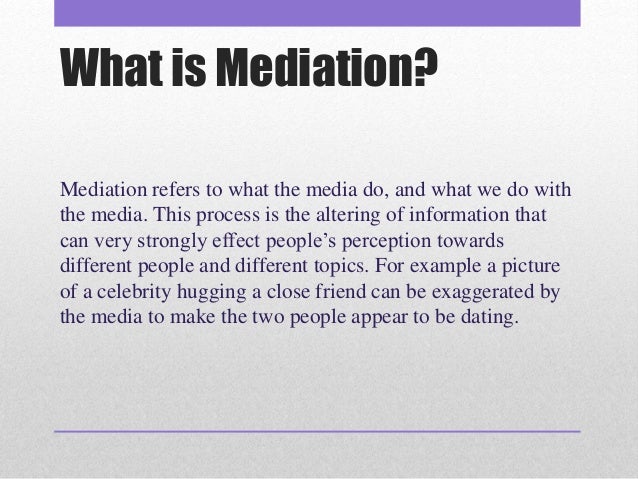 What is Mediation?

Mediation refers to what the media do, and what we do with the media. This process is the altering of information that can very strongly effect people’s perception towards different people and different topics. For example a picture of a celebrity hugging a close friend can be exaggerated by the media to make the two people appear to be dating.